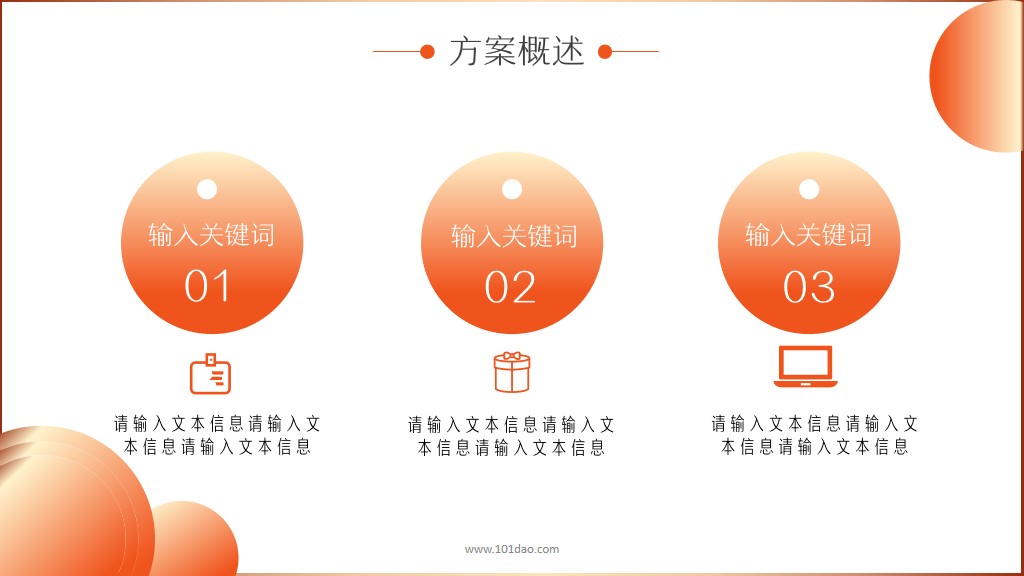 方案概述

输入关键词
01

请输入文本信息请输入文本信息请输入文本信息

输入关键词
02

请输入文本信息请输入文本信息请输入文本信息

输入关键词
03

请输入文本信息请输入文本信息请输入文本信息

www.101dao.com